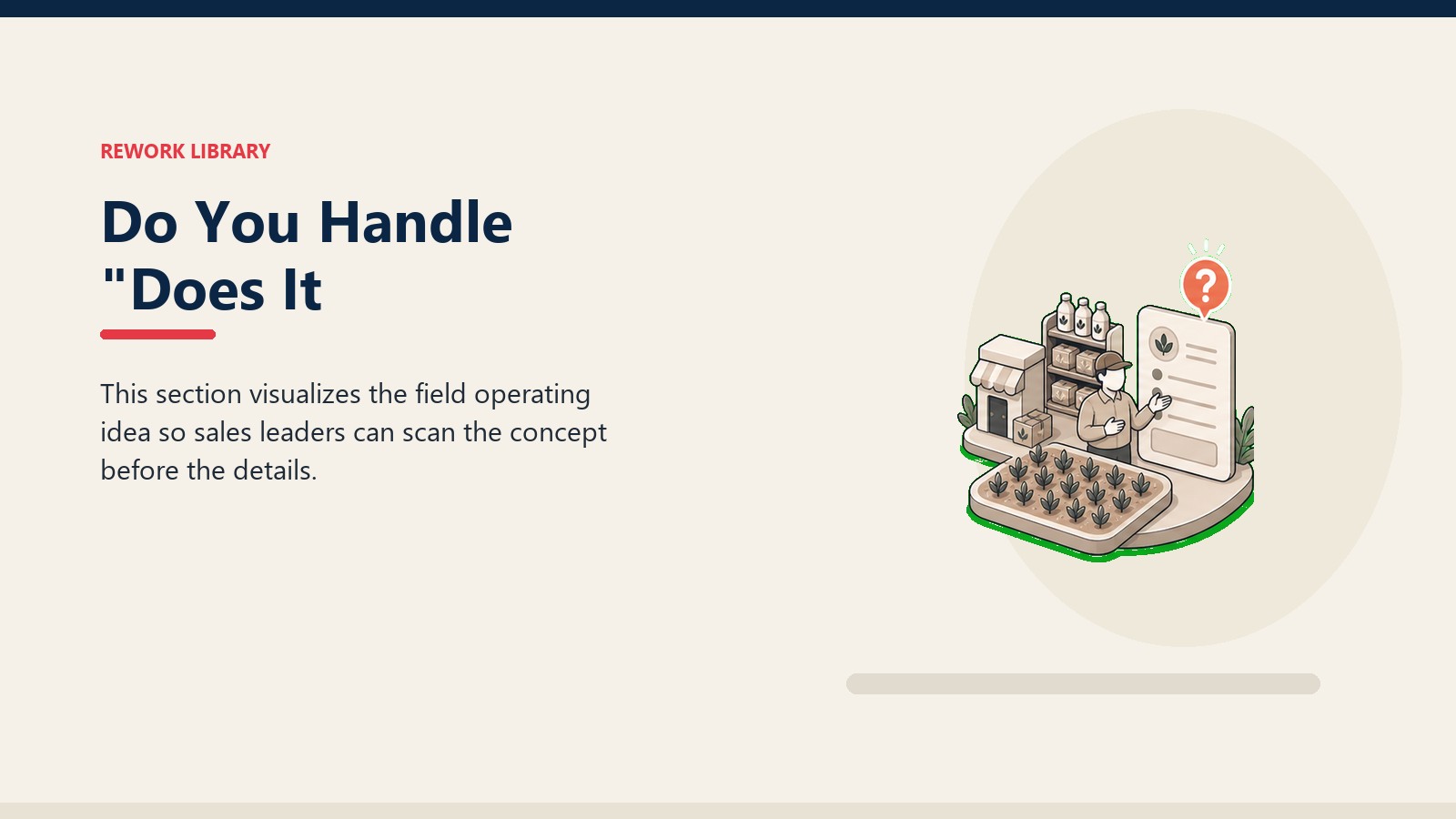 REWORK LIBRARY

Do You Handle "Does It

This section visualizes the field operating idea so sales leaders can scan the concept before the details.

?